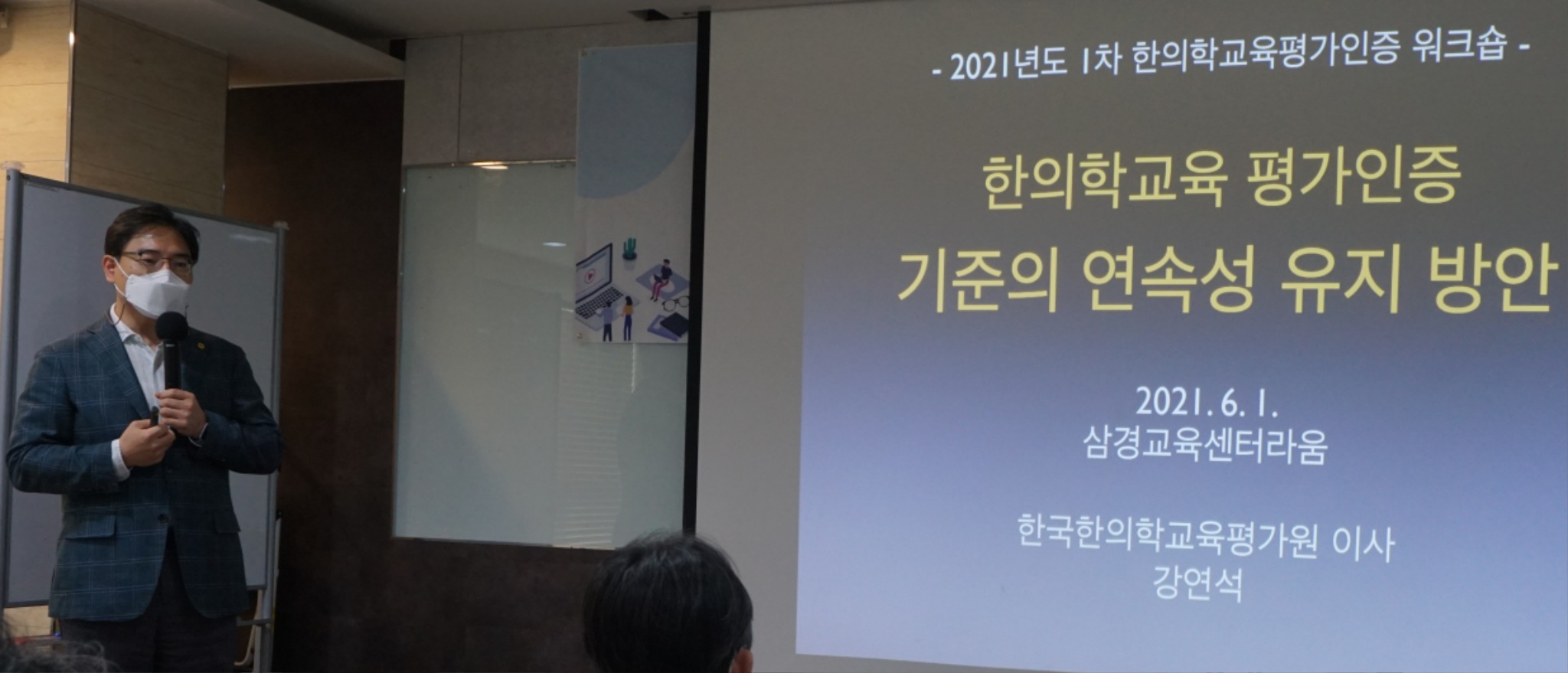 - 2021년도 1차 한의학교육평가인증 워크숍 -

한의학교육 평가인증
기준의 연속성 유지 방안

2021. 6. 1.
삼경교육센터라움

한국한의학교육평가원 이사
강연석